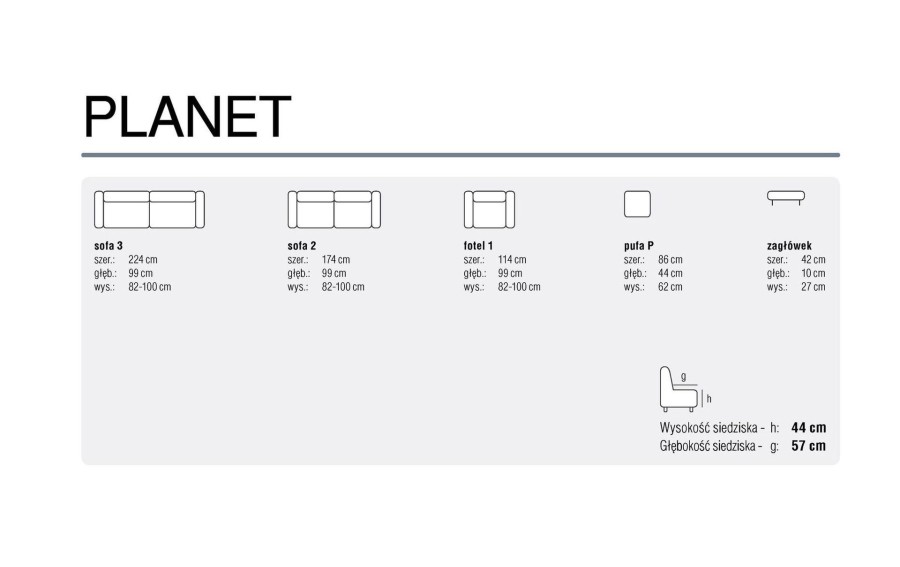 PLANET

sofa 3
szer.: 224 cm
głęb.: 99 cm
wys.: 82-100 cm

sofa 2
szer.: 174 cm
głęb.: 99 cm
wys.: 82-100 cm

fotel 1
szer.: 114 cm
głęb.: 99 cm
wys.: 82-100 cm

pufa P
szer.: 86 cm
głęb.: 44 cm
wys.: 62 cm

zagłówek
szer.: 42 cm
głęb.: 10 cm
wys.: 27 cm

g
h

Wysokość siedziska - h: 44 cm
Głębokość siedziska - g: 57 cm